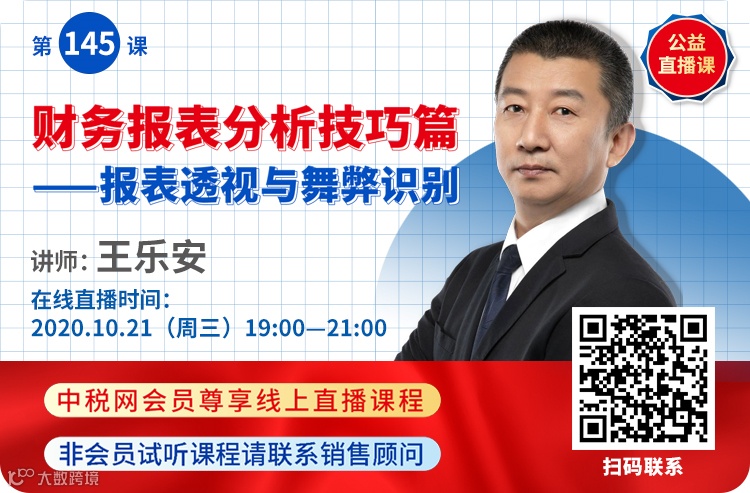 第 145 课

公益直播课

财务报表分析技巧篇
——报表透视与舞弊识别

讲师: 王乐安

在线直播时间:
2020.10.21（周三）19:00—21:00

中税网会员尊享线上直播课程

非会员试听课程请联系销售顾问

扫码联系

大数跨境